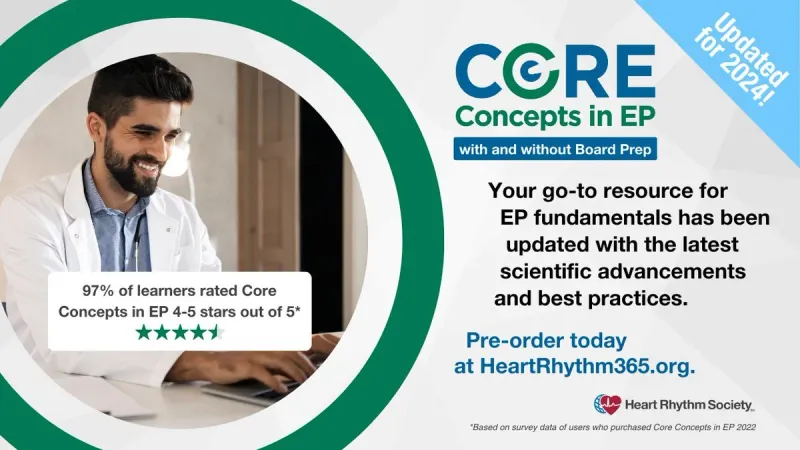 Updated for 2024!

CORE
Concepts in EP
with and without Board Prep

Your go-to resource for EP fundamentals has been updated with the latest scientific advancements and best practices.

Pre-order today at HeartRhythm365.org.

97% of learners rated Core Concepts in EP 4-5 stars out of 5*

Heart Rhythm Society

*Based on survey data of users who purchased Core Concepts in EP 2022